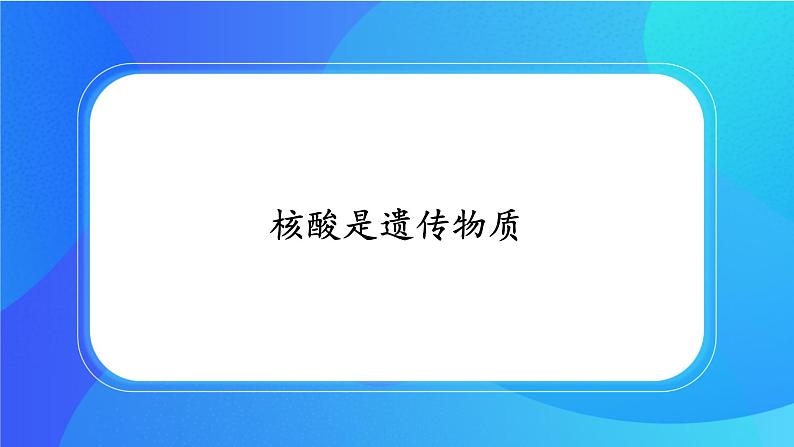 核酸是遗传物质